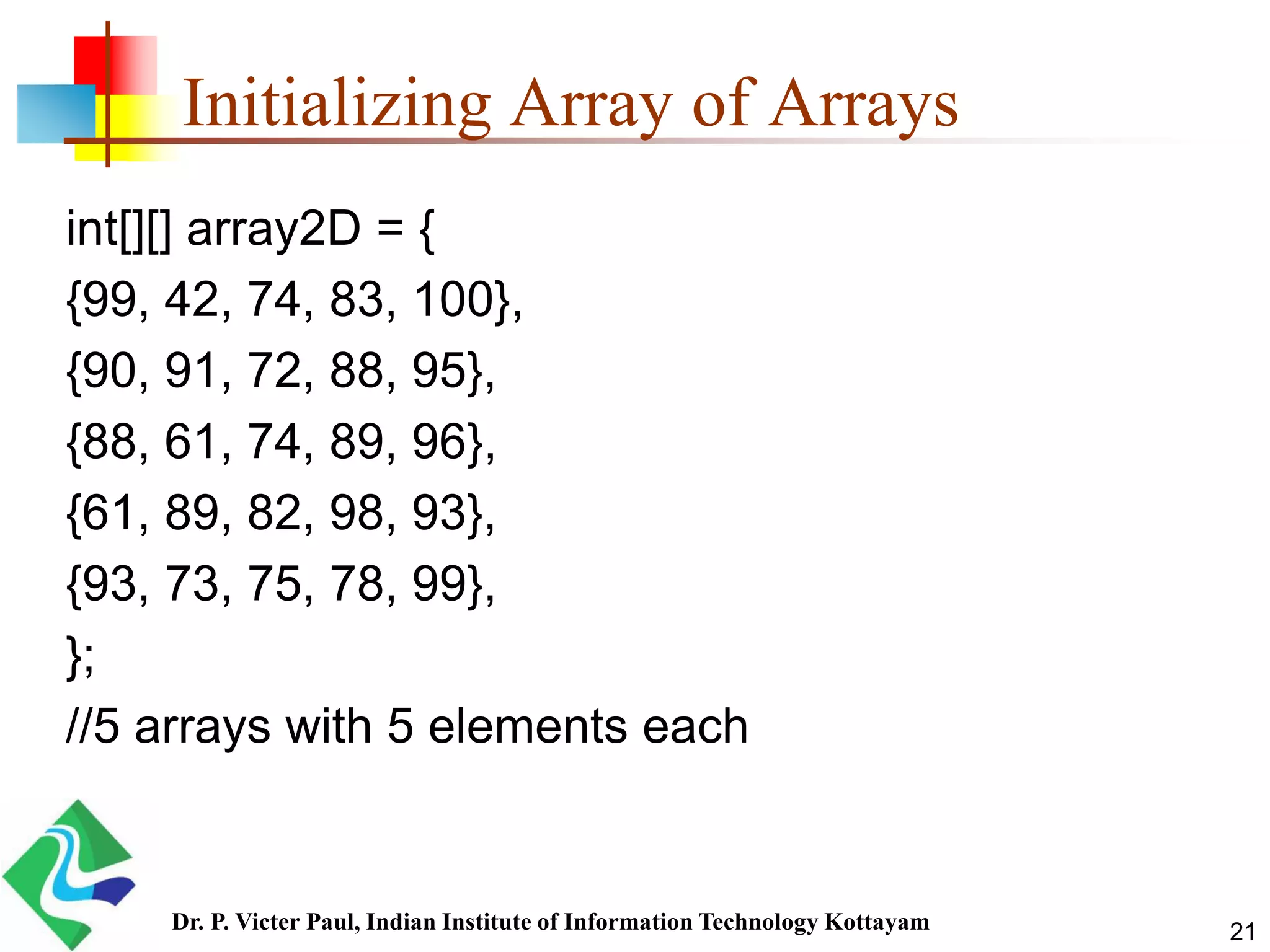 Initializing Array of Arrays

int[][] array2D = {
{99, 42, 74, 83, 100},
{90, 91, 72, 88, 95},
{88, 61, 74, 89, 96},
{61, 89, 82, 98, 93},
{93, 73, 75, 78, 99},
};
//5 arrays with 5 elements each

Dr. P. Victer Paul, Indian Institute of Information Technology Kottayam

21